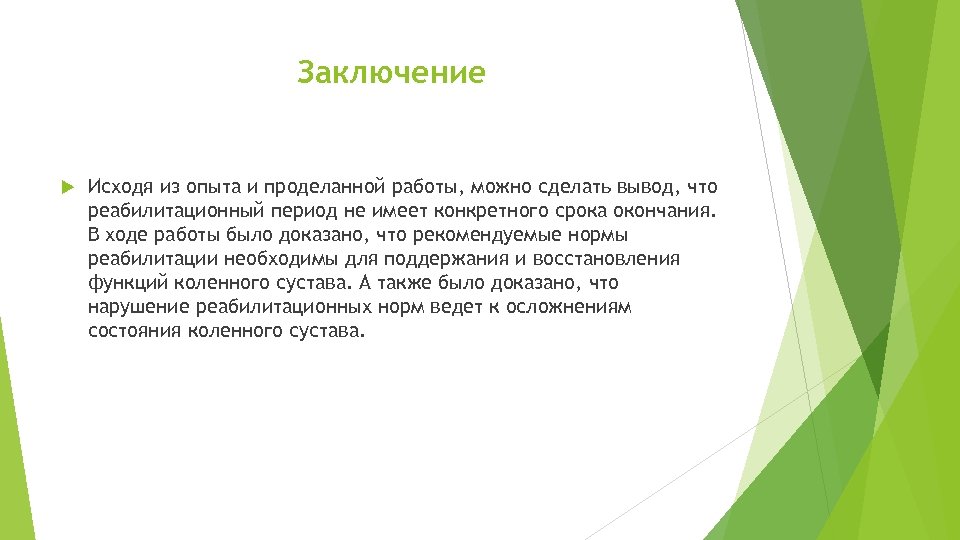 Заключение

Исходя из опыта и проделанной работы, можно сделать вывод, что реабилитационный период не имеет конкретного срока окончания. В ходе работы было доказано, что рекомендуемые нормы реабилитации необходимы для поддержания и восстановления функций коленного сустава. А также было доказано, что нарушение реабилитационных норм ведет к осложнениям состояния коленного сустава.